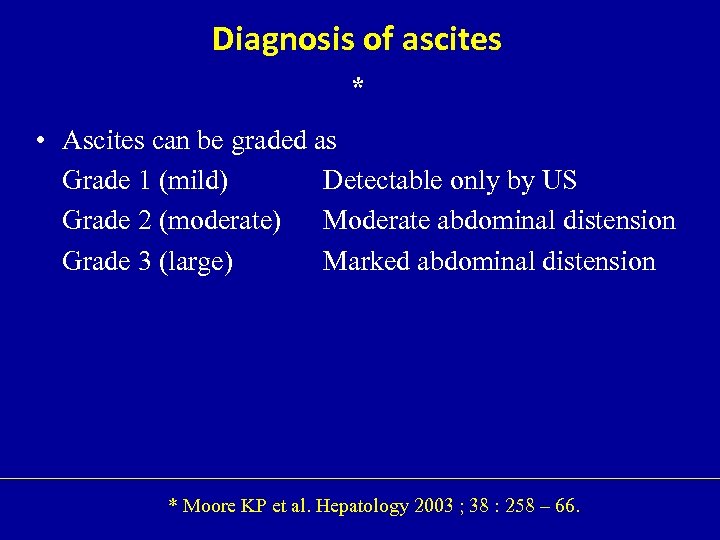 Diagnosis of ascites
*

• Ascites can be graded as

| | |
|---|---|
| Grade 1 (mild) | Detectable only by US |
| Grade 2 (moderate) | Moderate abdominal distension |
| Grade 3 (large) | Marked abdominal distension |

* Moore KP et al. Hepatology 2003 ; 38 : 258 – 66.